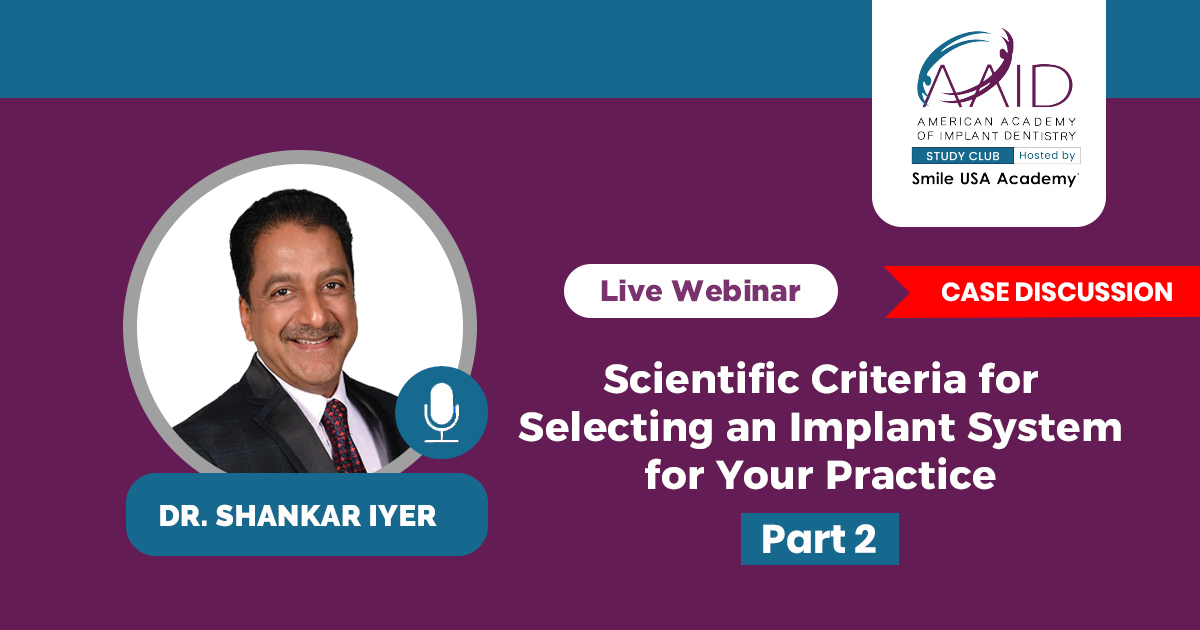 AAID
AMERICAN ACADEMY OF IMPLANT DENTISTRY
STUDY CLUB Hosted by
Smile USA Academy

Live Webinar

CASE DISCUSSION

Scientific Criteria for Selecting an Implant System for Your Practice

Part 2

DR. SHANKAR IYER